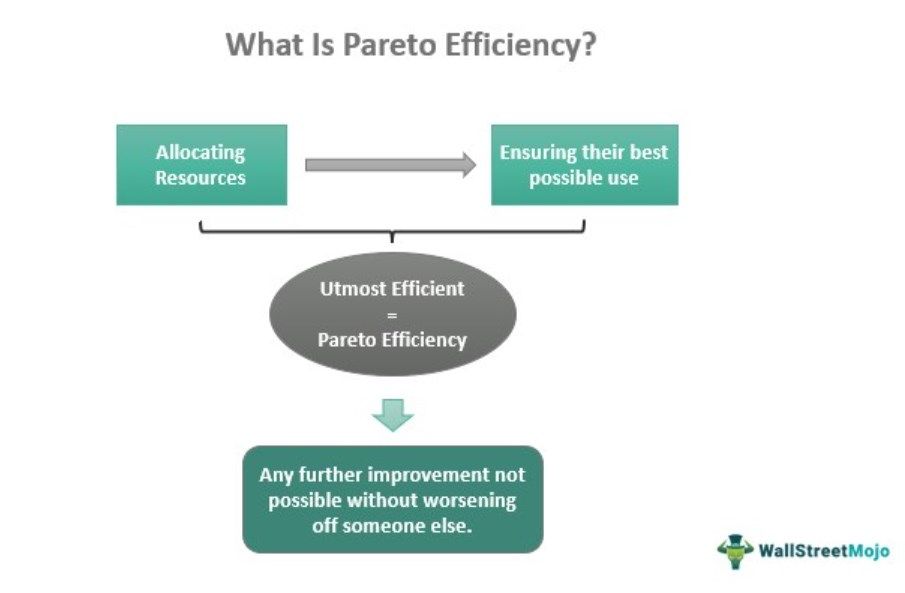 What Is Pareto Efficiency?

Allocating Resources

Ensuring their best possible use

Utmost Efficient
=
Pareto Efficiency

Any further improvement not possible without worsening off someone else.

WallStreetMojo